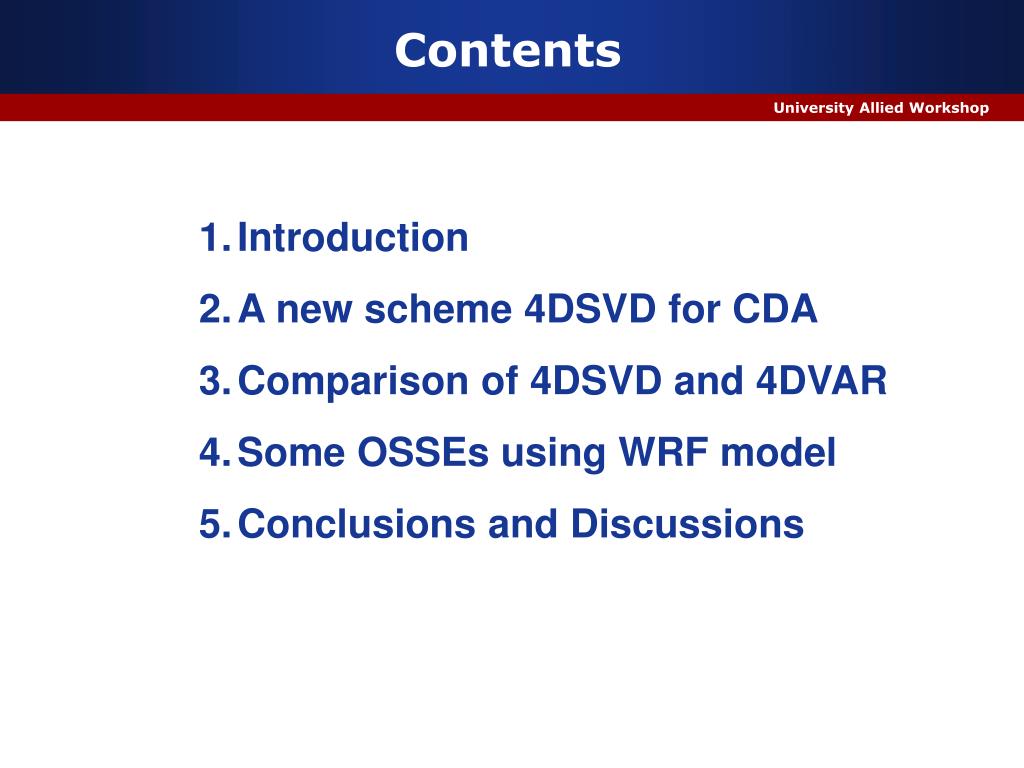 Contents

University Allied Workshop

1. Introduction
2. A new scheme 4DSVD for CDA
3. Comparison of 4DSVD and 4DVAR
4. Some OSSEs using WRF model
5. Conclusions and Discussions